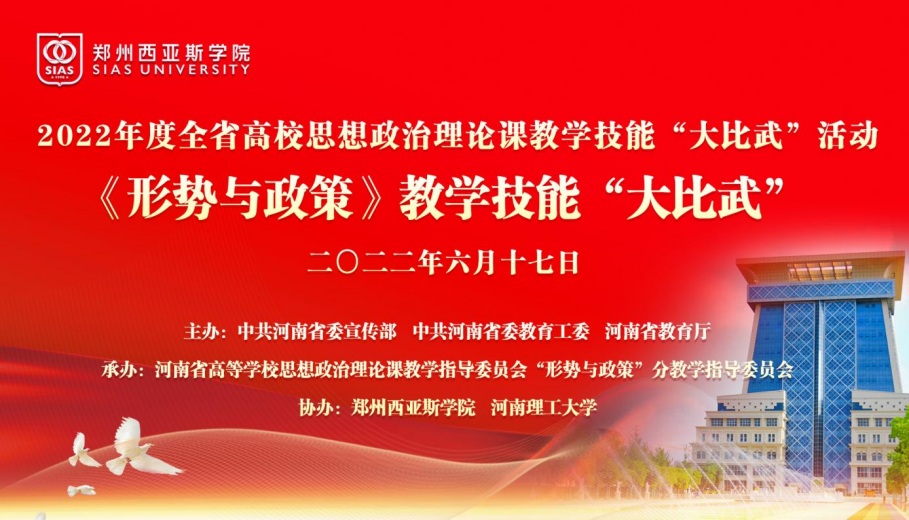 SIAS
郑州西亚斯学院
SIAS UNIVERSITY

2022年度全省高校思想政治理论课教学技能“大比武”活动

《形势与政策》教学技能“大比武”

二〇二二年六月十七日

主办：中共河南省委宣传部　中共河南省委教育工委　河南省教育厅

承办：河南省高等学校思想政治理论课教学指导委员会“形势与政策”分教学指导委员会

协办：郑州西亚斯学院　河南理工大学